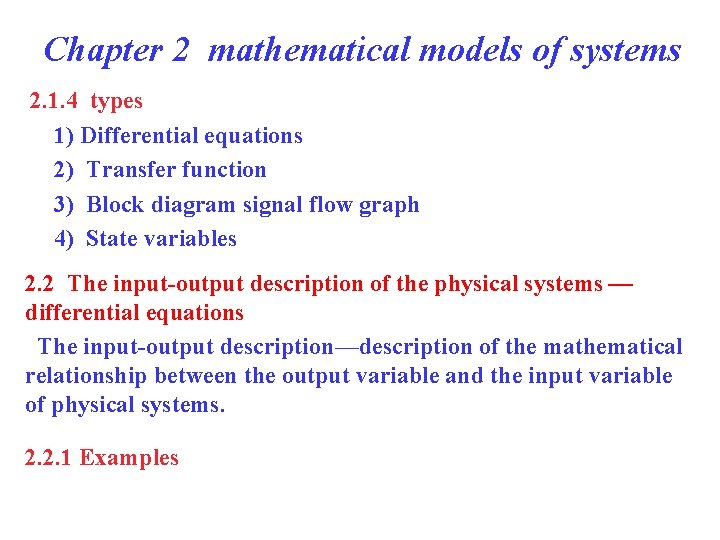 Chapter 2 mathematical models of systems

2.1.4 types

1) Differential equations

2) Transfer function

3) Block diagram signal flow graph

4) State variables

2.2 The input-output description of the physical systems — differential equations

The input-output description—description of the mathematical relationship between the output variable and the input variable of physical systems.

2.2.1 Examples